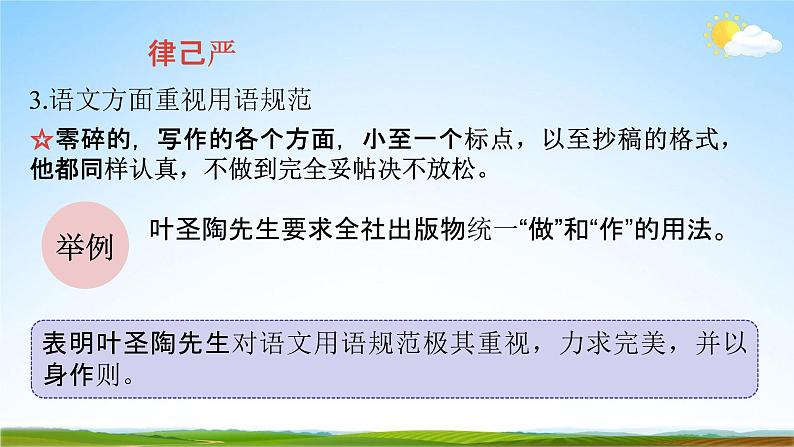 律己严

3.语文方面重视用语规范

☆零碎的，写作的各个方面，小至一个标点，以至抄稿的格式，他都同样认真，不做到完全妥帖决不放松。

举例

叶圣陶先生要求全社出版物统一“做”和“作”的用法。

表明叶圣陶先生对语文用语规范极其重视，力求完美，并以身作则。